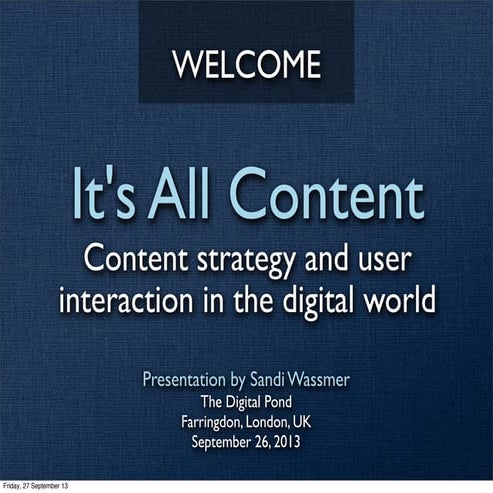 WELCOME

It's All Content

Content strategy and user interaction in the digital world

Presentation by Sandi Wassmer
The Digital Pond
Farringdon, London, UK
September 26, 2013

Friday, 27 September 13